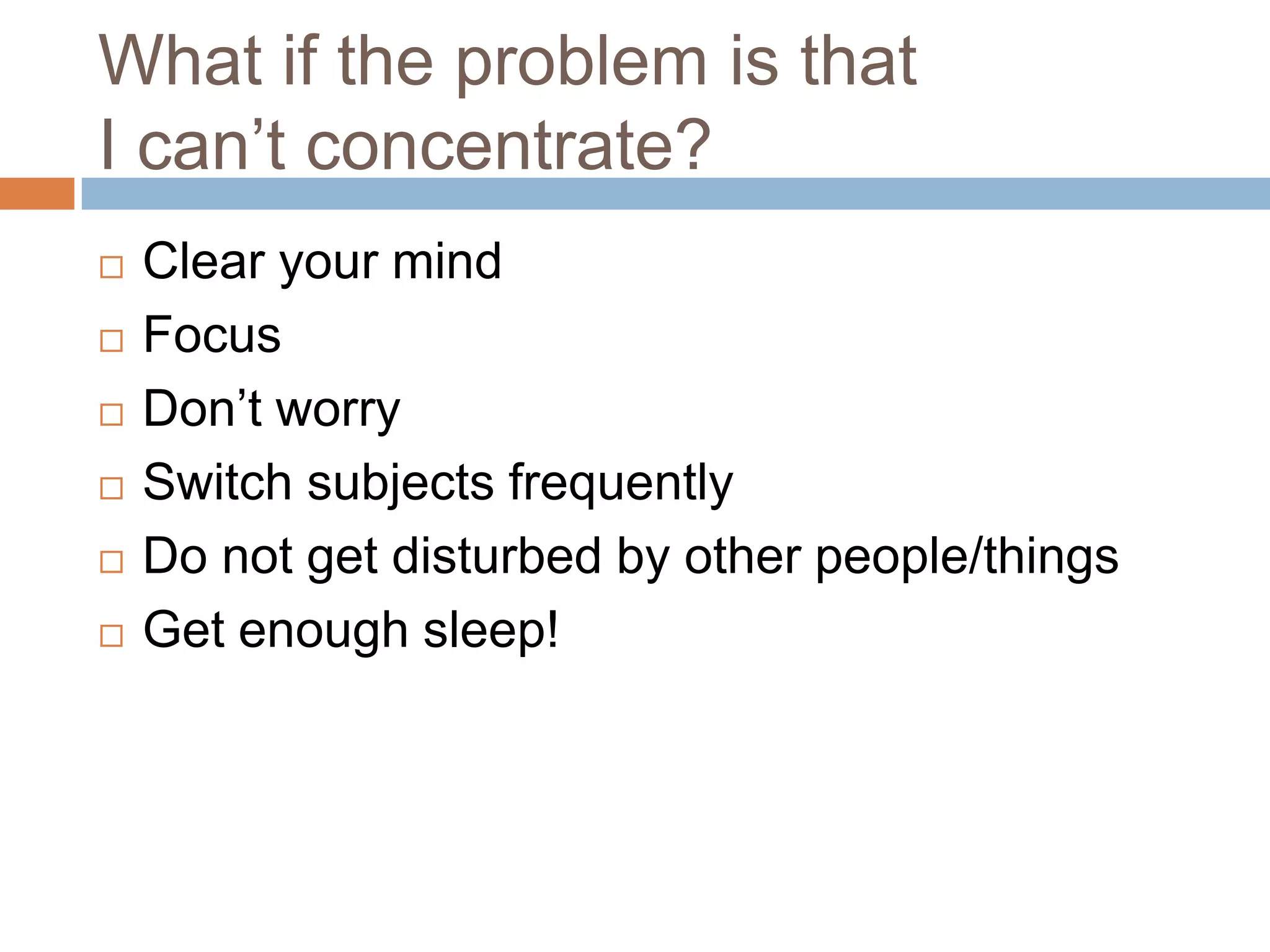 What if the problem is that I can’t concentrate?

□ Clear your mind
□ Focus
□ Don’t worry
□ Switch subjects frequently
□ Do not get disturbed by other people/things
□ Get enough sleep!